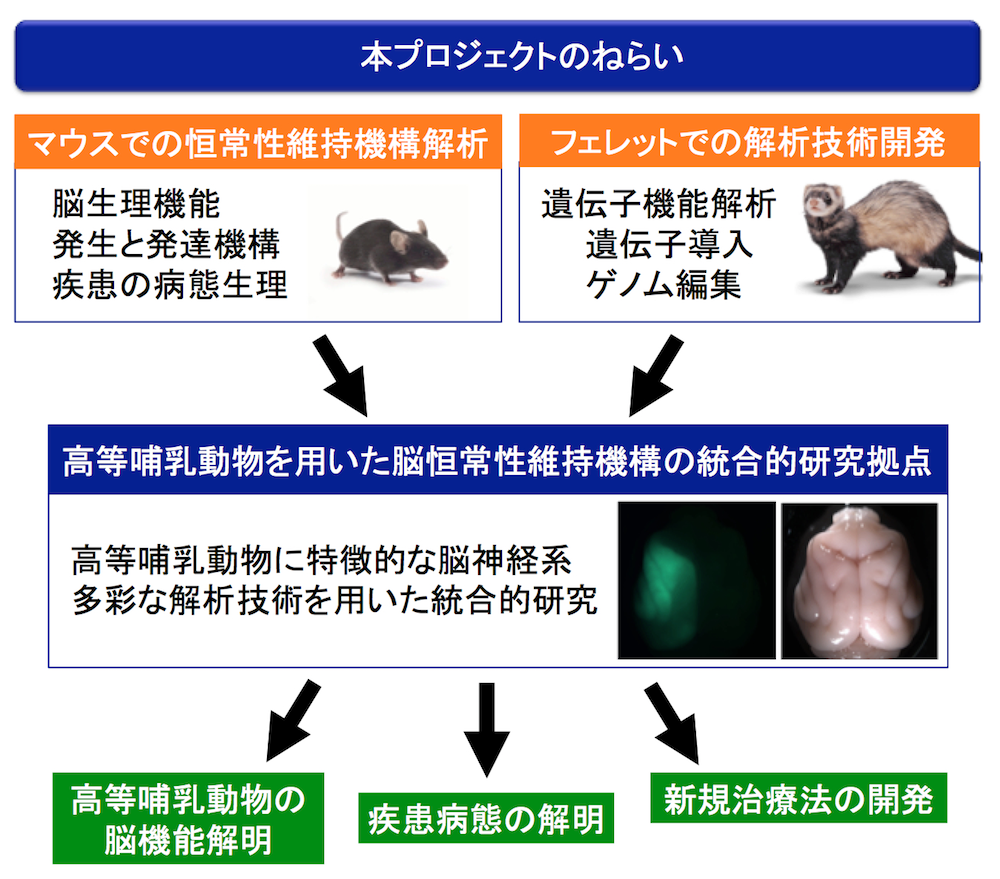 本プロジェクトのねらい

マウスでの恒常性維持機構解析

脳生理機能
発生と発達機構
疾患の病態生理

フェレットでの解析技術開発

遺伝子機能解析
遺伝子導入
ゲノム編集

高等哺乳動物を用いた脳恒常性維持機構の統合的研究拠点

高等哺乳動物に特徴的な脳神経系
多彩な解析技術を用いた統合的研究

高等哺乳動物の脳機能解明

疾患病態の解明

新規治療法の開発